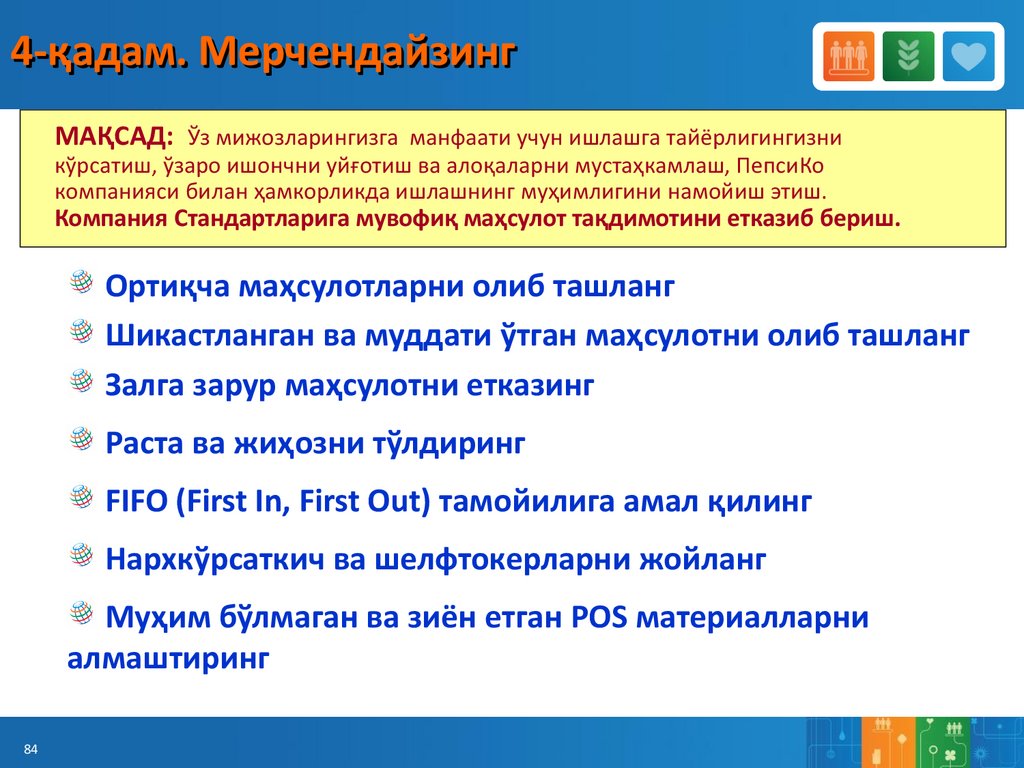 4-қадам. Мерчендайзинг

МАҚСАД: Ўз мижозларингизга манфаати учун ишлашга тайёрлигингизни кўрсатиш, ўзаро ишончни уйғотиш ва алоқаларни мустаҳкамлаш, ПепсиКо компанияси билан ҳамкорликда ишлашнинг муҳимлигини намойиш этиш. Компания Стандартларига мувофиқ маҳсулот тақдимотини етказиб бериш.

Ортиқча маҳсулотларни олиб ташланг

Шикастланган ва муддати ўтган маҳсулотни олиб ташланг

Залга зарур маҳсулотни етказинг

Раста ва жиҳозни тўлдиринг

FIFO (First In, First Out) тамойилига амал қилинг

Нархкўрсаткич ва шелфтокерларни жойланг

Муҳим бўлмаган ва зиён етган POS материалларни алмаштиринг

84